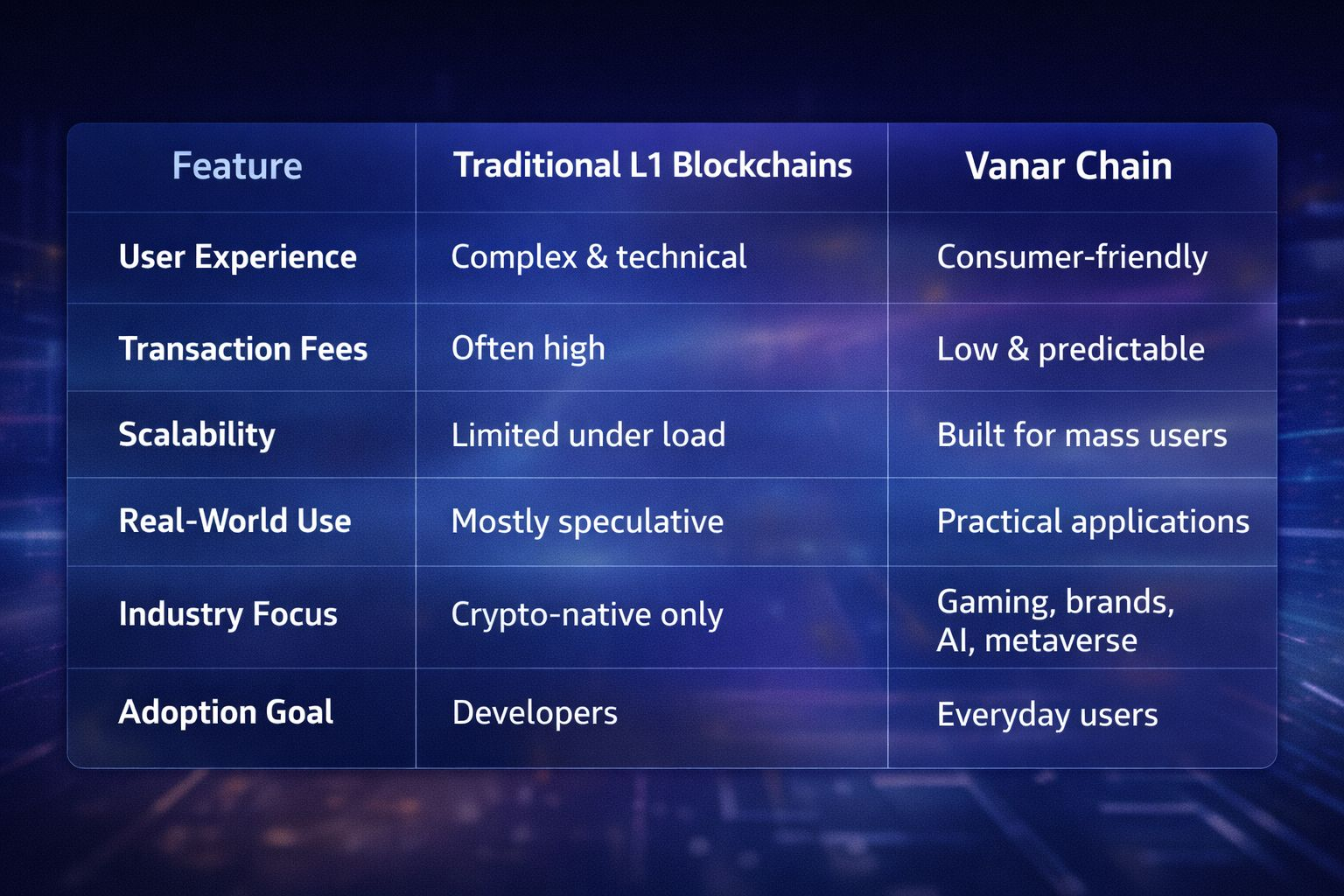 | Feature | Traditional L1 Blockchains | Vanar Chain |
|---|---|---|
| User Experience | Complex & technical | Consumer-friendly |
| Transaction Fees | Often high | Low & predictable |
| Scalability | Limited under load | Built for mass users |
| Real-World Use | Mostly speculative | Practical applications |
| Industry Focus | Crypto-native only | Gaming, brands, AI, metaverse |
| Adoption Goal | Developers | Everyday users |